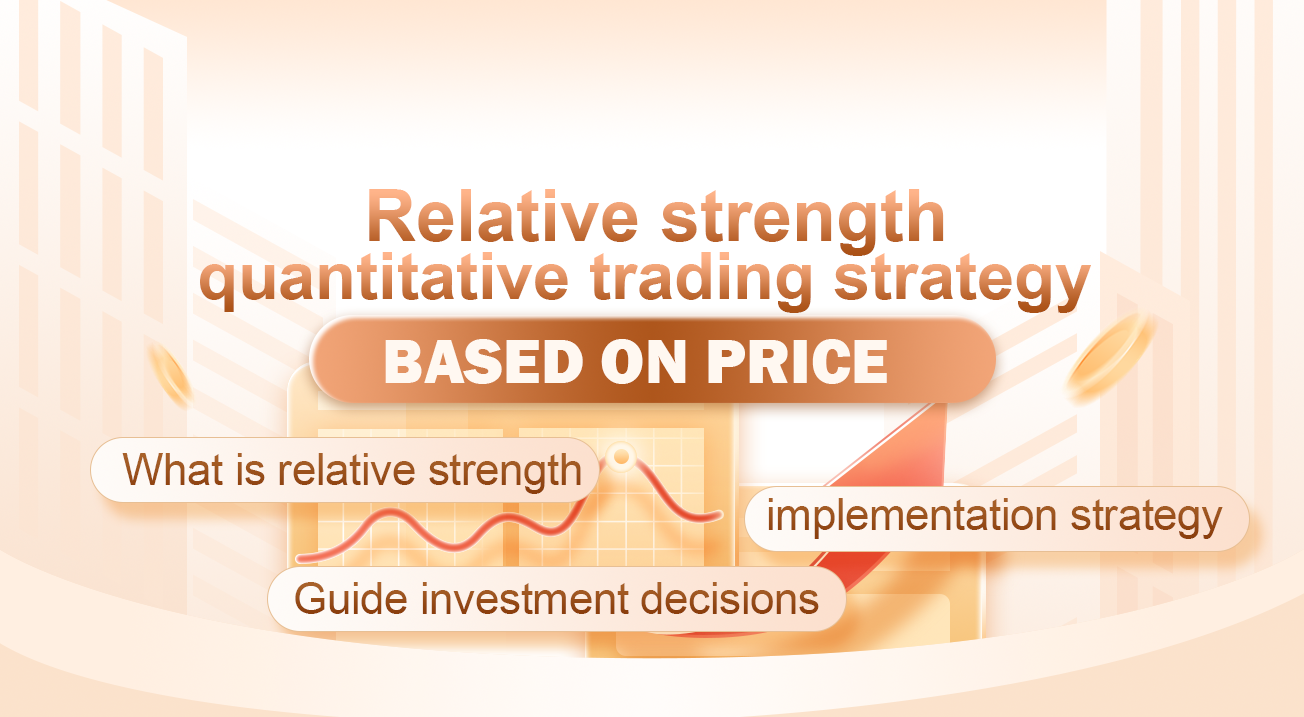 Relative strength quantitative trading strategy

BASED ON PRICE

What is relative strength

implementation strategy

Guide investment decisions